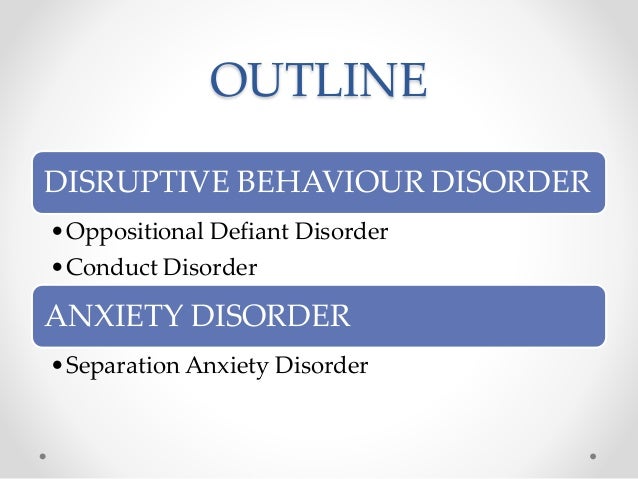 OUTLINE

DISRUPTIVE BEHAVIOUR DISORDER

• Oppositional Defiant Disorder
• Conduct Disorder

ANXIETY DISORDER

• Separation Anxiety Disorder